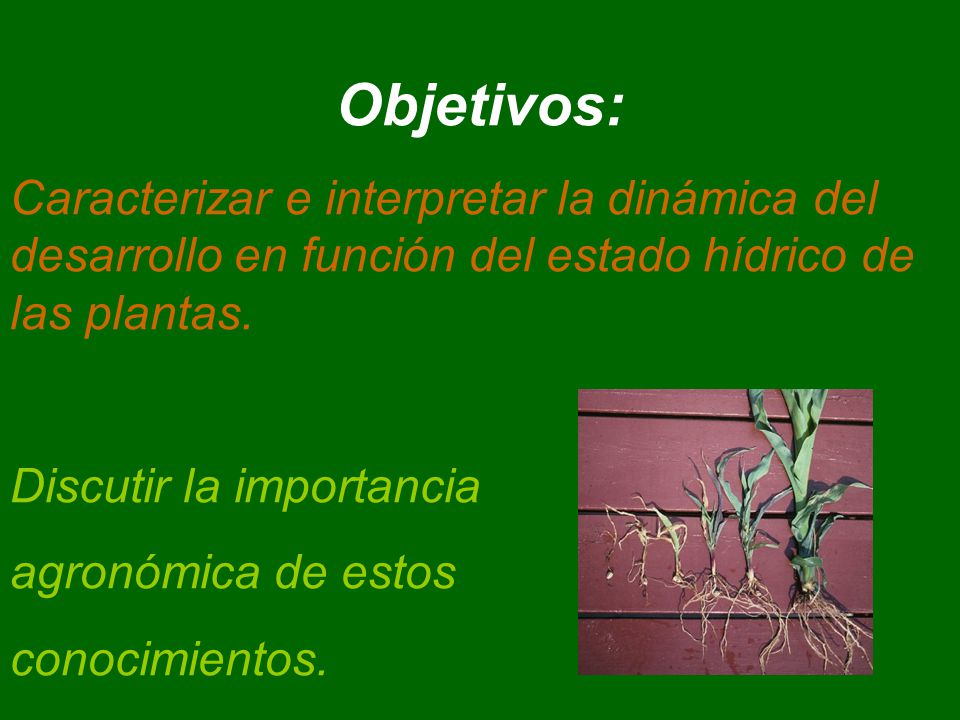 Objetivos:

Caracterizar e interpretar la dinámica del desarrollo en función del estado hídrico de las plantas.

Discutir la importancia agronómica de estos conocimientos.